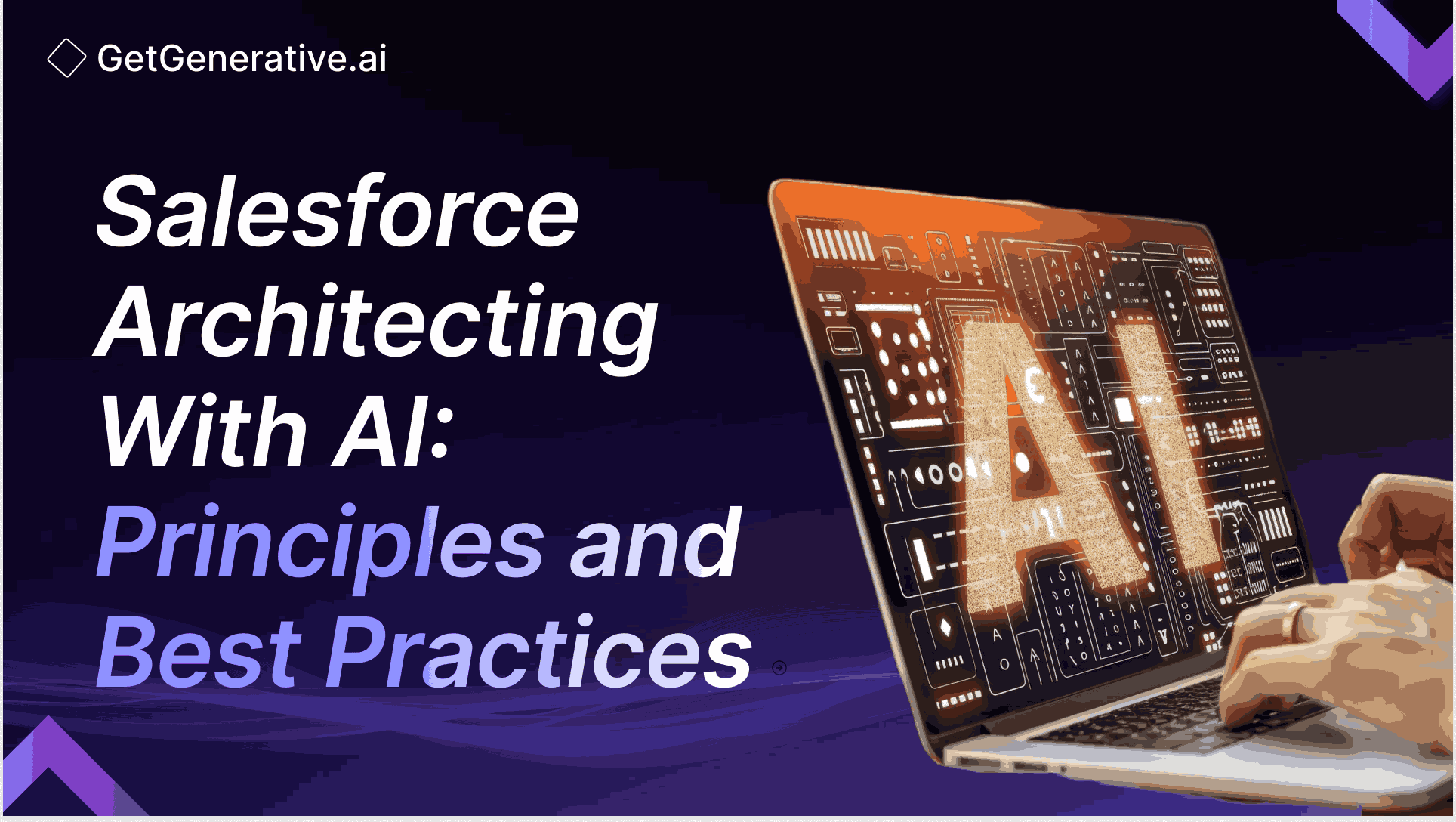 GetGenerative.ai

Salesforce Architecting With AI: Principles and Best Practices

AI